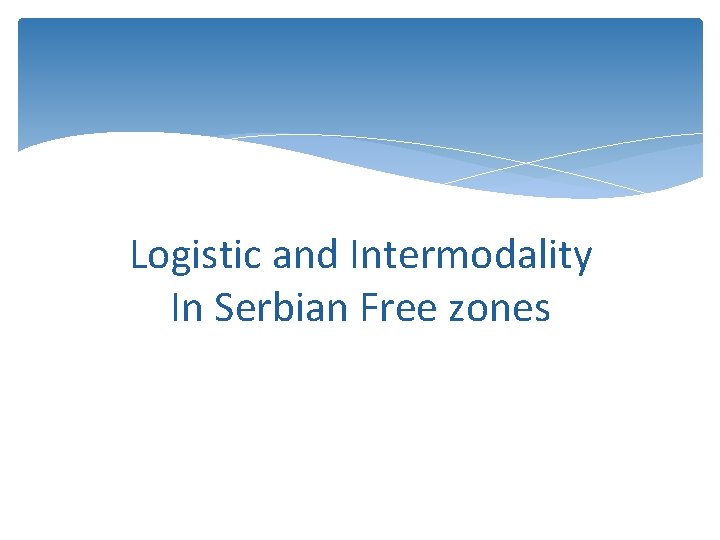 Logistic and Intermodality
In Serbian Free zones